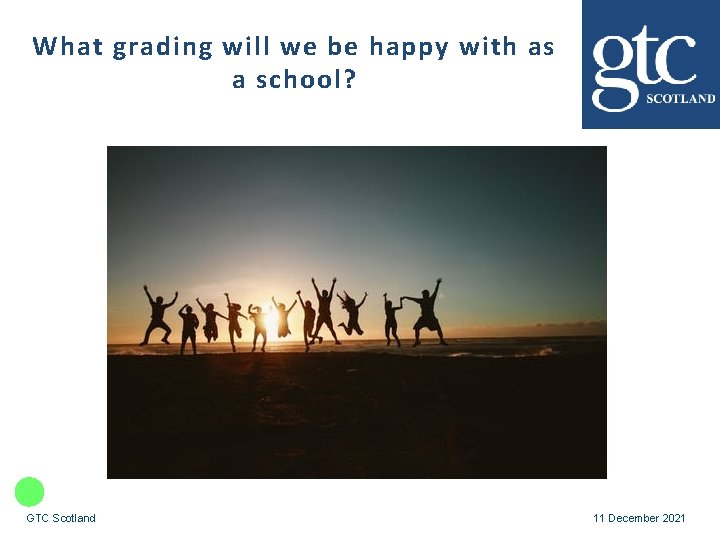 What grading will we be happy with as a school?

gtc SCOTLAND

GTC Scotland

11 December 2021